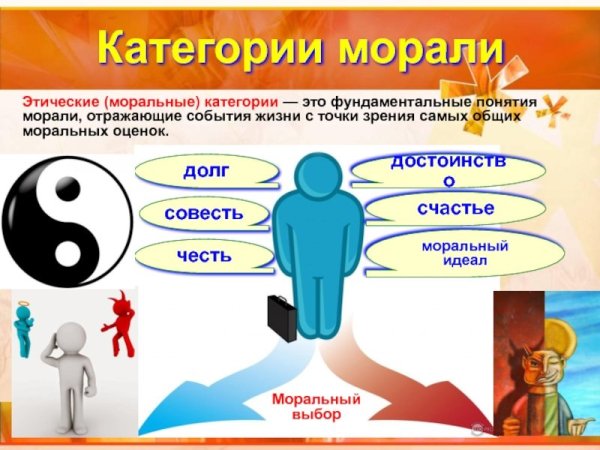 Категории морали

Этические (моральные) категории — это фундаментальные понятия морали, отражающие события жизни с точки зрения самых общих моральных оценок.

долг

совесть

честь

достоинство

счастье

моральный идеал

Моральный выбор